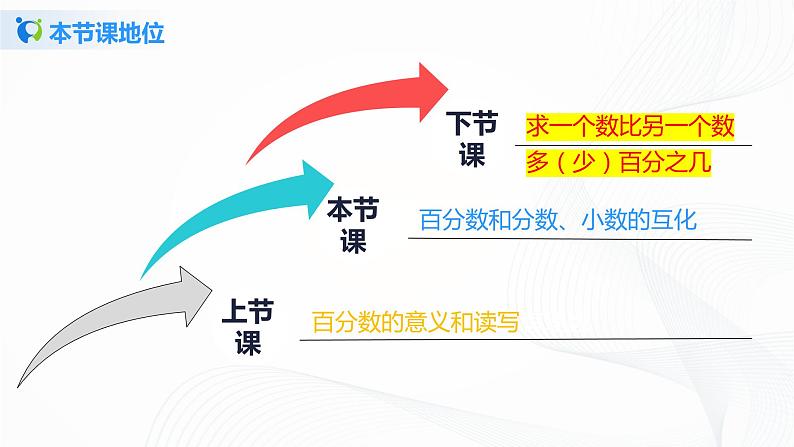 本节课地位

下节课

求一个数比另一个数多（少）百分之几

本节课

百分数和分数、小数的互化

上节课

百分数的意义和读写